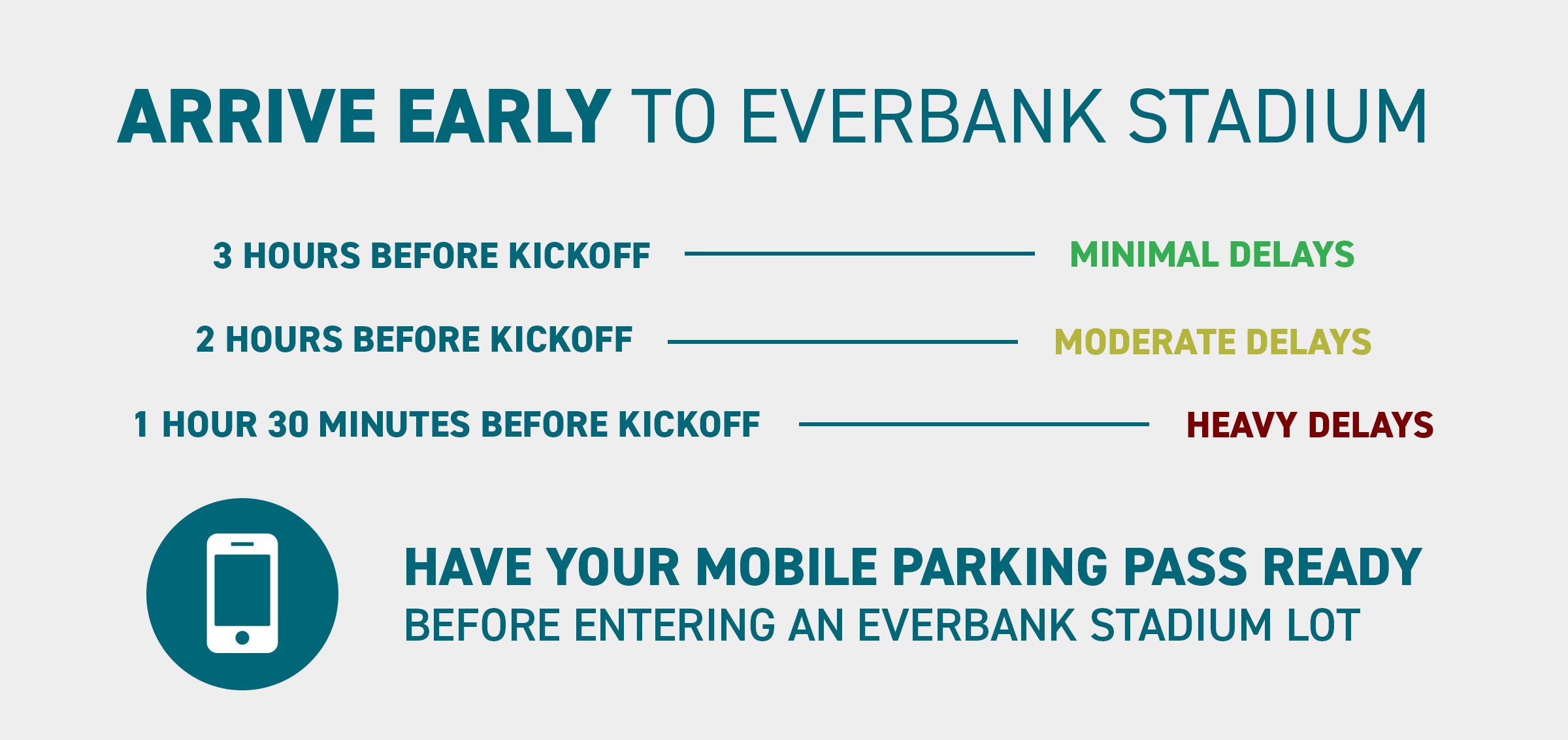 ARRIVE EARLY TO EVERBANK STADIUM

3 HOURS BEFORE KICKOFF MINIMAL DELAYS

2 HOURS BEFORE KICKOFF MODERATE DELAYS

1 HOUR 30 MINUTES BEFORE KICKOFF HEAVY DELAYS

HAVE YOUR MOBILE PARKING PASS READY
BEFORE ENTERING AN EVERBANK STADIUM LOT